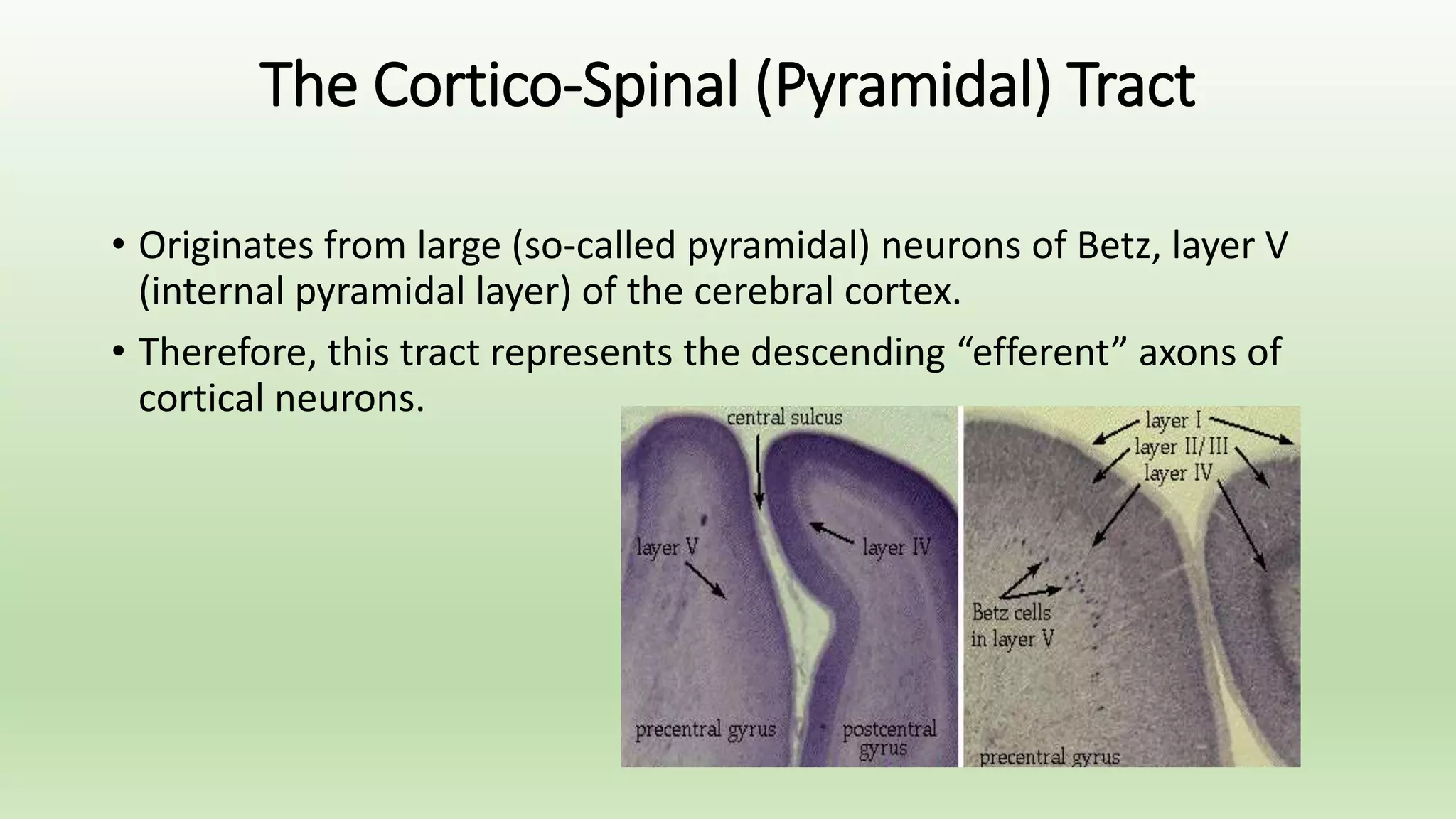 The Cortico-Spinal (Pyramidal) Tract

• Originates from large (so-called pyramidal) neurons of Betz, layer V (internal pyramidal layer) of the cerebral cortex.

• Therefore, this tract represents the descending “efferent” axons of cortical neurons.

central sulcus

layer V

layer IV

precentral gyrus

postcentral gyrus

layer I

layer II/III

layer IV

Betz cells in layer V

precentral gyrus